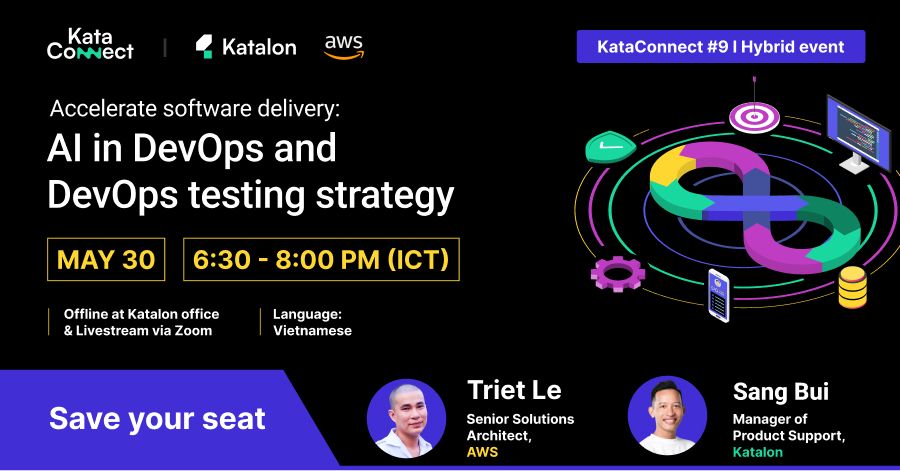 Kata Connect | Katalon aws

KataConnect #9 I Hybrid event

Accelerate software delivery:
AI in DevOps and DevOps testing strategy

MAY 30

6:30 - 8:00 PM (ICT)

Offline at Katalon office & Livestream via Zoom

Language: Vietnamese

Save your seat

Triet Le
Senior Solutions Architect, AWS

Sang Bui
Manager of Product Support, Katalon